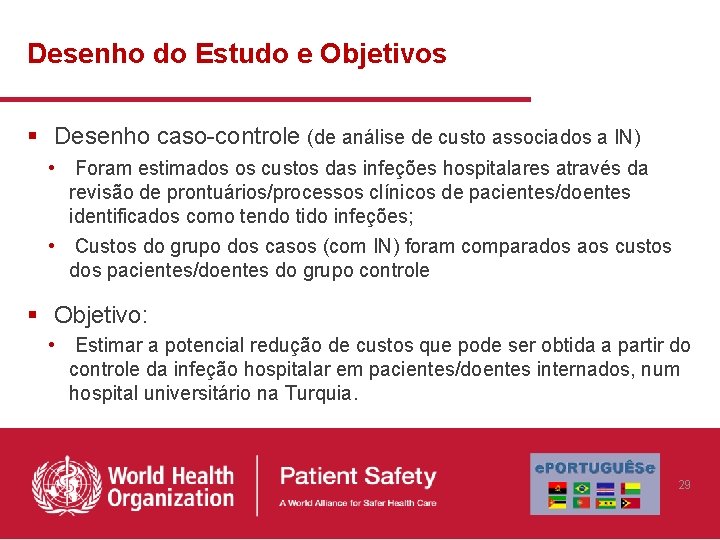 Desenho do Estudo e Objetivos

▪ Desenho caso-controle (de análise de custo associados a IN)

• Foram estimados os custos das infeções hospitalares através da revisão de prontuários/processos clínicos de pacientes/doentes identificados como tendo tido infeções;

• Custos do grupo dos casos (com IN) foram comparados aos custos dos pacientes/doentes do grupo controle

▪ Objetivo:

• Estimar a potencial redução de custos que pode ser obtida a partir do controle da infeção hospitalar em pacientes/doentes internados, num hospital universitário na Turquia.

World Health Organization

Patient Safety
A World Alliance for Safer Health Care

ePORTUGUÊSe

29